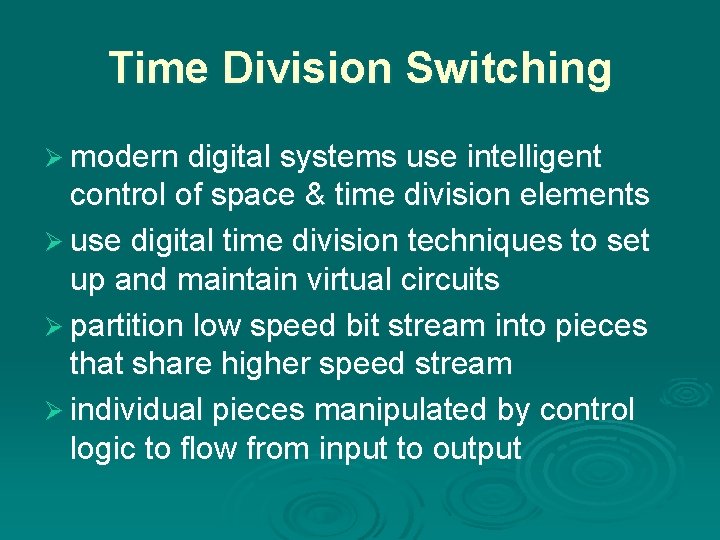 Time Division Switching

➢ modern digital systems use intelligent control of space & time division elements

➢ use digital time division techniques to set up and maintain virtual circuits

➢ partition low speed bit stream into pieces that share higher speed stream

➢ individual pieces manipulated by control logic to flow from input to output